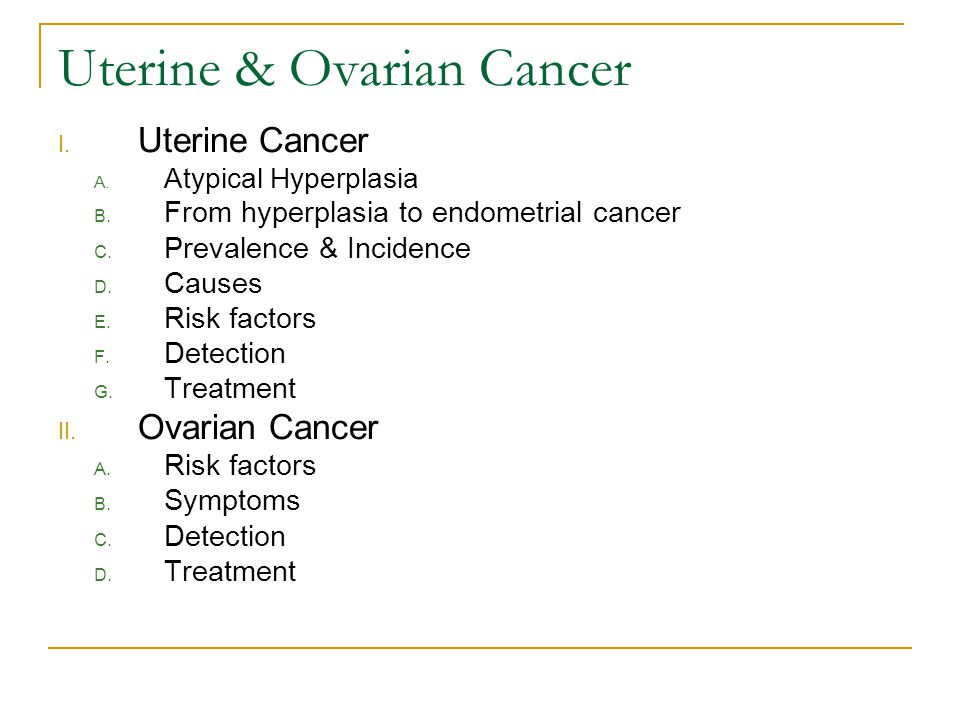 Uterine & Ovarian Cancer

I. Uterine Cancer
A. Atypical Hyperplasia
B. From hyperplasia to endometrial cancer
C. Prevalence & Incidence
D. Causes
E. Risk factors
F. Detection
G. Treatment

II. Ovarian Cancer
A. Risk factors
B. Symptoms
C. Detection
D. Treatment